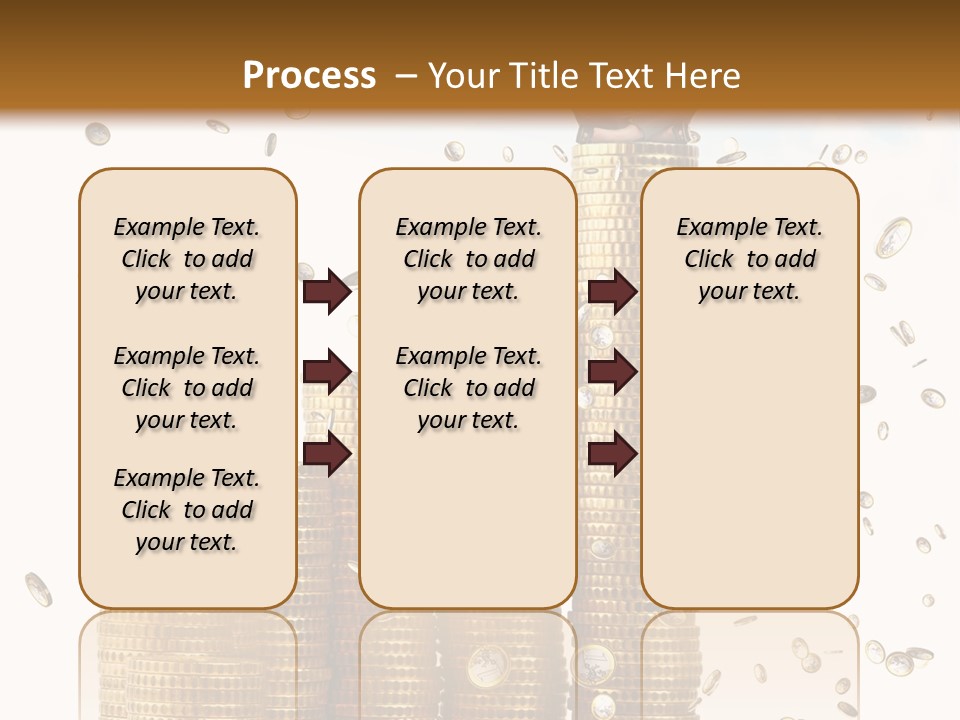 Process – Your Title Text Here

Example Text. Click to add your text.

Example Text. Click to add your text.

Example Text. Click to add your text.

Example Text. Click to add your text.

Example Text. Click to add your text.

Example Text. Click to add your text.